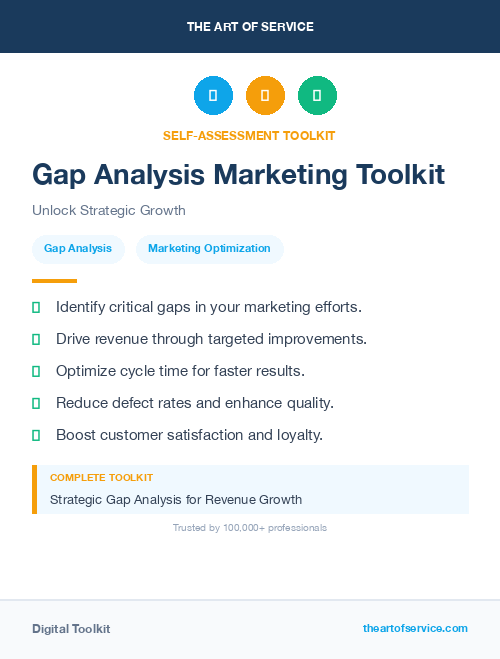 THE ART OF SERVICE

SELF-ASSESSMENT TOOLKIT

Gap Analysis Marketing Toolkit

Unlock Strategic Growth

Gap Analysis

Marketing Optimization

Identify critical gaps in your marketing efforts.

Drive revenue through targeted improvements.

Optimize cycle time for faster results.

Reduce defect rates and enhance quality.

Boost customer satisfaction and loyalty.

COMPLETE TOOLKIT

Strategic Gap Analysis for Revenue Growth

Trusted by 100,000+ professionals

Digital Toolkit

theartofservice.com